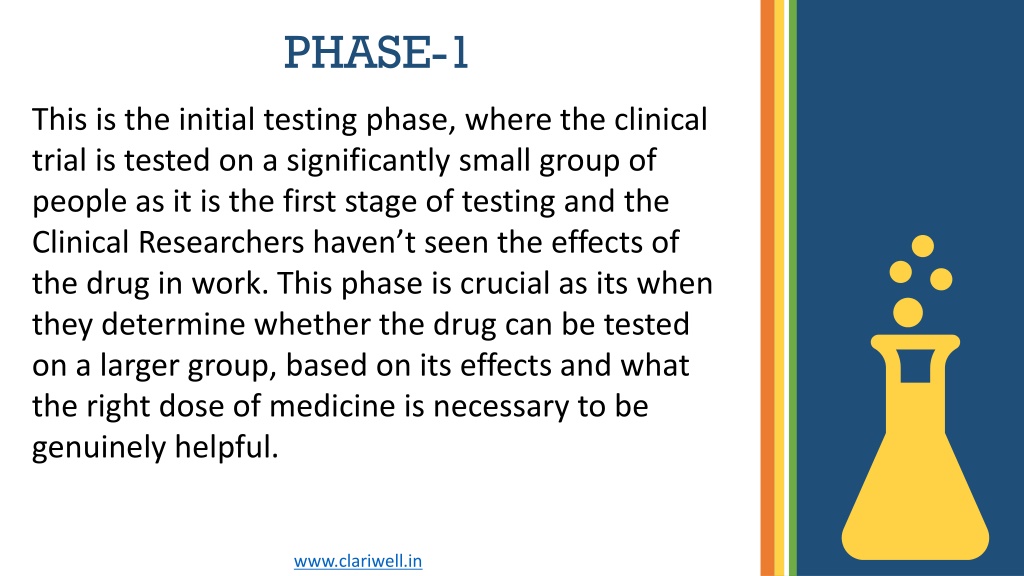 PHASE-1

This is the initial testing phase, where the clinical trial is tested on a significantly small group of people as it is the first stage of testing and the Clinical Researchers haven’t seen the effects of the drug in work. This phase is crucial as its when they determine whether the drug can be tested on a larger group, based on its effects and what the right dose of medicine is necessary to be genuinely helpful.

www.clariwell.in